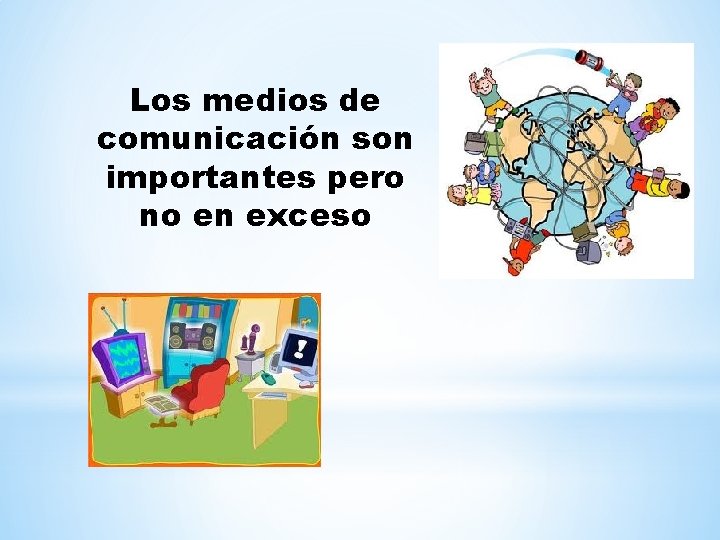 Los medios de comunicación son importantes pero no en exceso

!